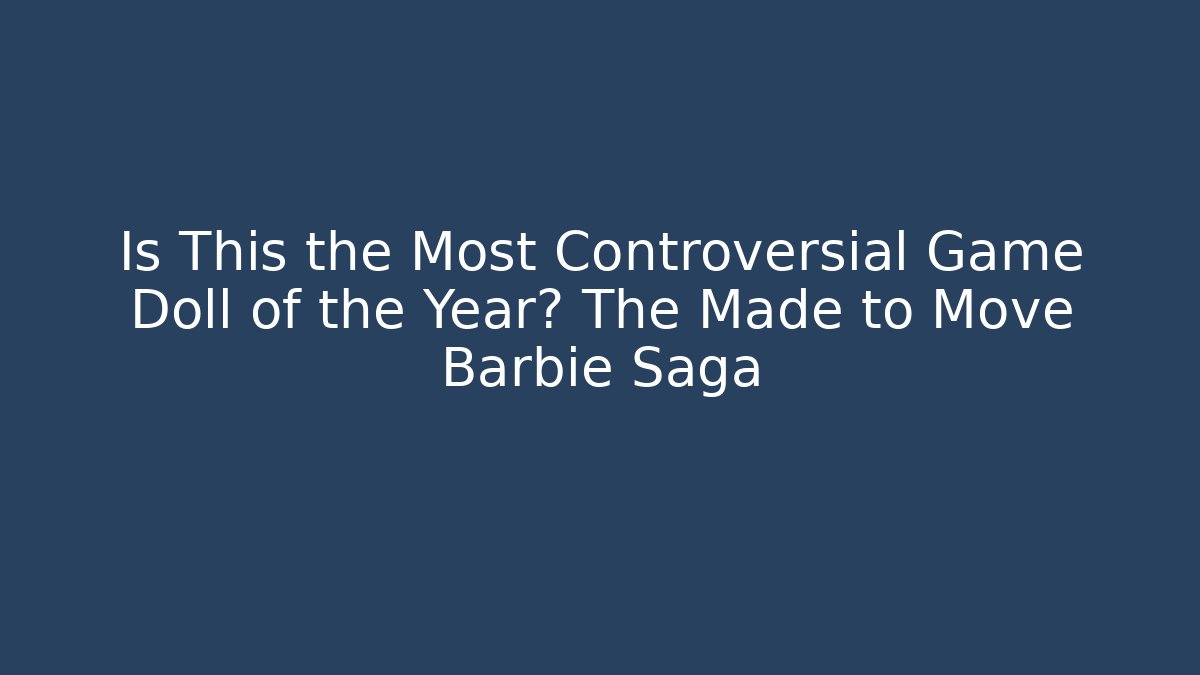 Is This the Most Controversial Game Doll of the Year? The Made to Move Barbie Saga